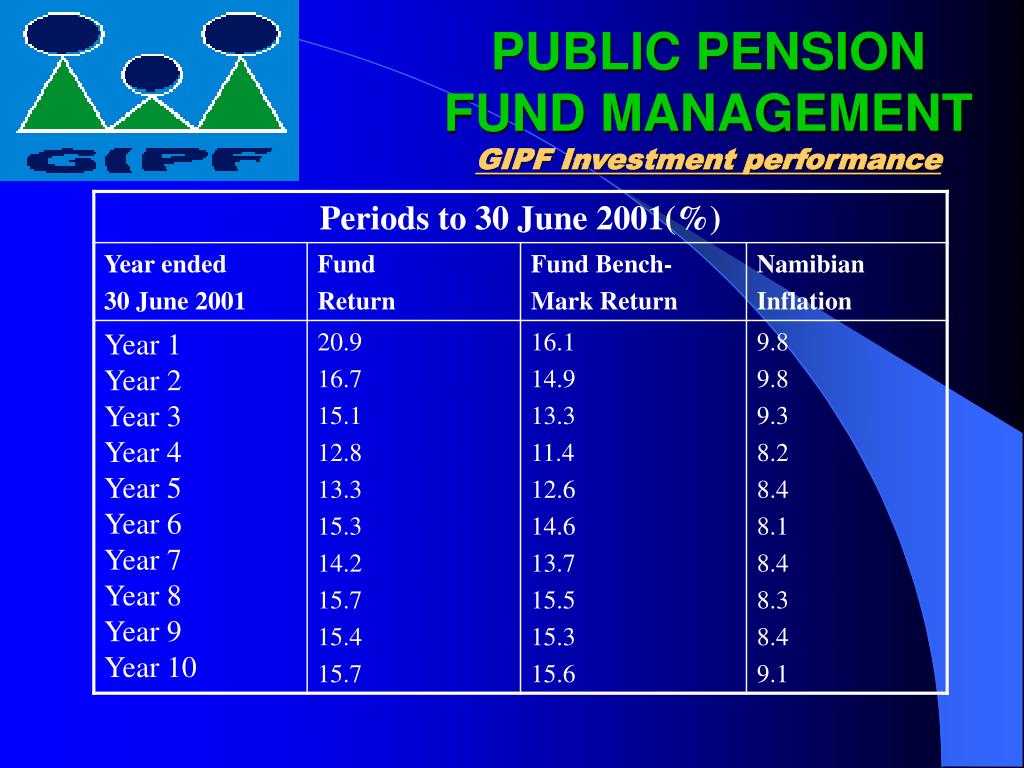 GIPF

PUBLIC PENSION FUND MANAGEMENT
GIPF Investment performance

| Periods to 30 June 2001(%) | | | |
|---|---|---|---|
| Year ended 30 June 2001 | Fund Return | Fund Bench-Mark Return | Namibian Inflation |
| Year 1 | 20.9 | 16.1 | 9.8 |
| Year 2 | 16.7 | 14.9 | 9.8 |
| Year 3 | 15.1 | 13.3 | 9.3 |
| Year 4 | 12.8 | 11.4 | 8.2 |
| Year 5 | 13.3 | 12.6 | 8.4 |
| Year 6 | 15.3 | 14.6 | 8.1 |
| Year 7 | 14.2 | 13.7 | 8.4 |
| Year 8 | 15.7 | 15.5 | 8.3 |
| Year 9 | 15.4 | 15.3 | 8.4 |
| Year 10 | 15.7 | 15.6 | 9.1 |